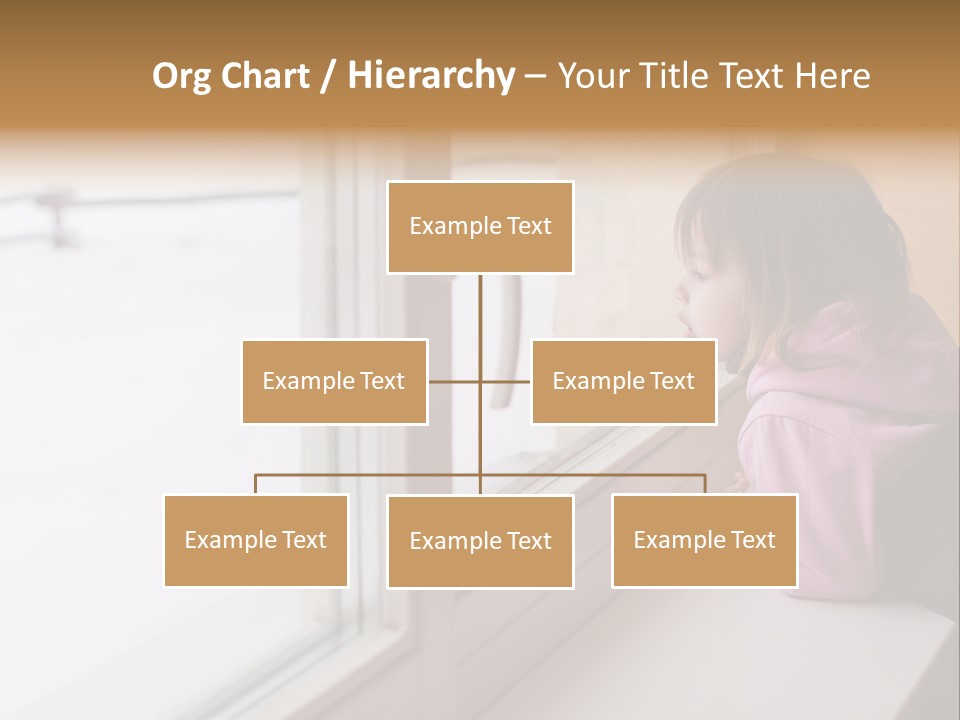 Org Chart / Hierarchy – Your Title Text Here

Example Text

Example Text

Example Text

Example Text

Example Text

Example Text